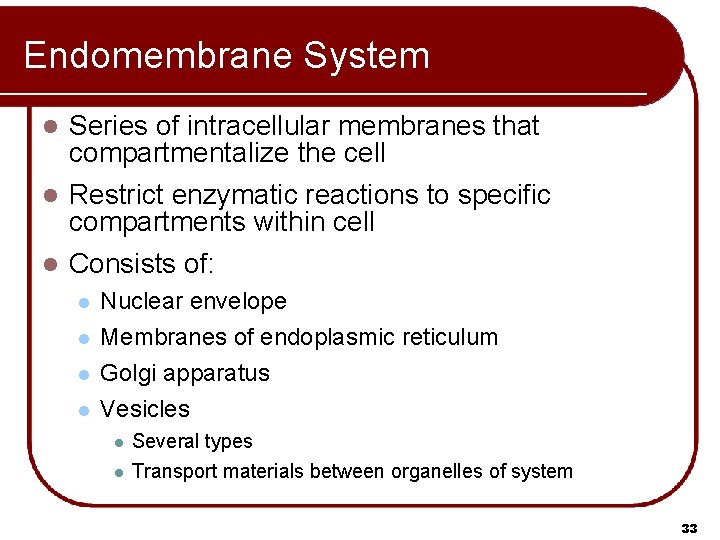 Endomembrane System

- Series of intracellular membranes that compartmentalize the cell
- Restrict enzymatic reactions to specific compartments within cell
- Consists of:
  - Nuclear envelope
  - Membranes of endoplasmic reticulum
  - Golgi apparatus
  - Vesicles
    - Several types
    - Transport materials between organelles of system

33